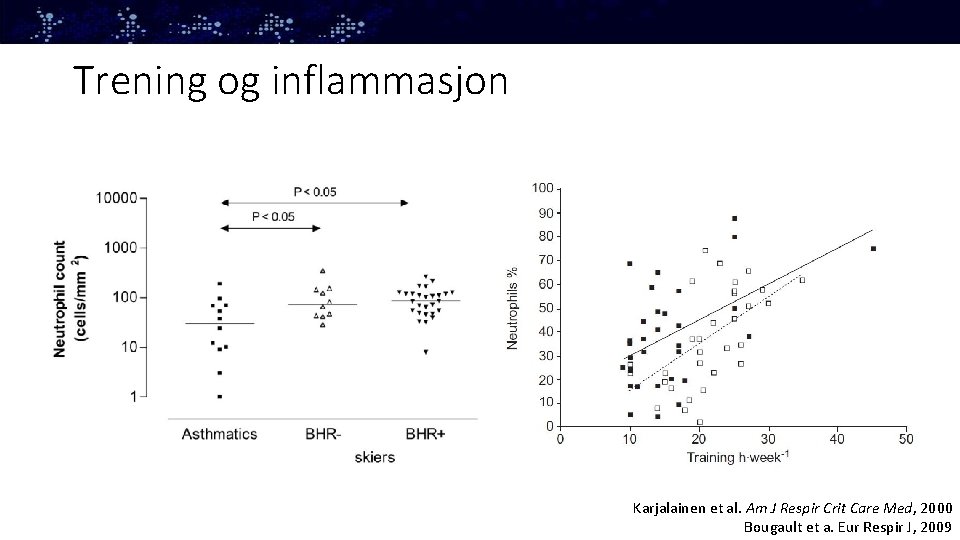 Trening og inflammasjon

P < 0.05

P < 0.05

Neutrophil count (cells/mm $^2$)

10000
1000
100
10
1

Asthmatics
BHR-
BHR+
skiers

Neutrophils %

100
90
80
70
60
50
40
30
20
10
0

0
10
20
30
40
50

Training h·week$^{-1}$

Karjalainen et al. Am J Respir Crit Care Med, 2000
Bougault et a. Eur Respir J, 2009